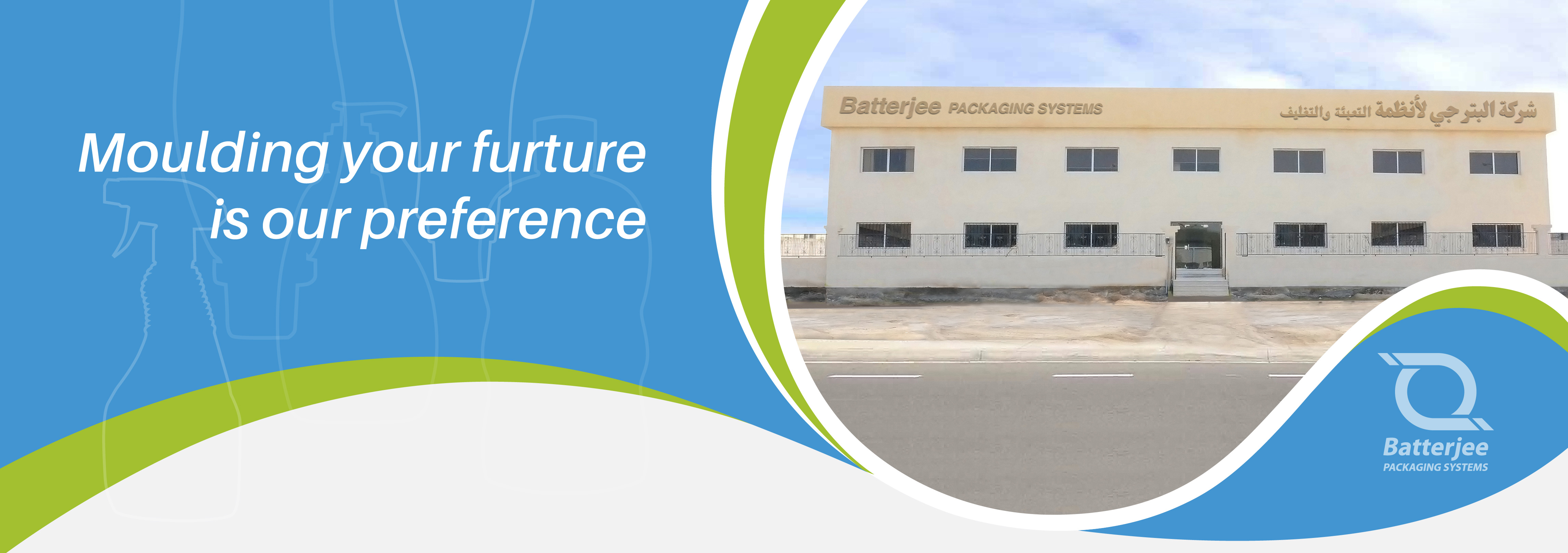 Moulding your furture is our preference

Batterjee PACKAGING SYSTEMS

شركة البترجي لأنظمة التعبئة والتغليف

Batterjee
PACKAGING SYSTEMS